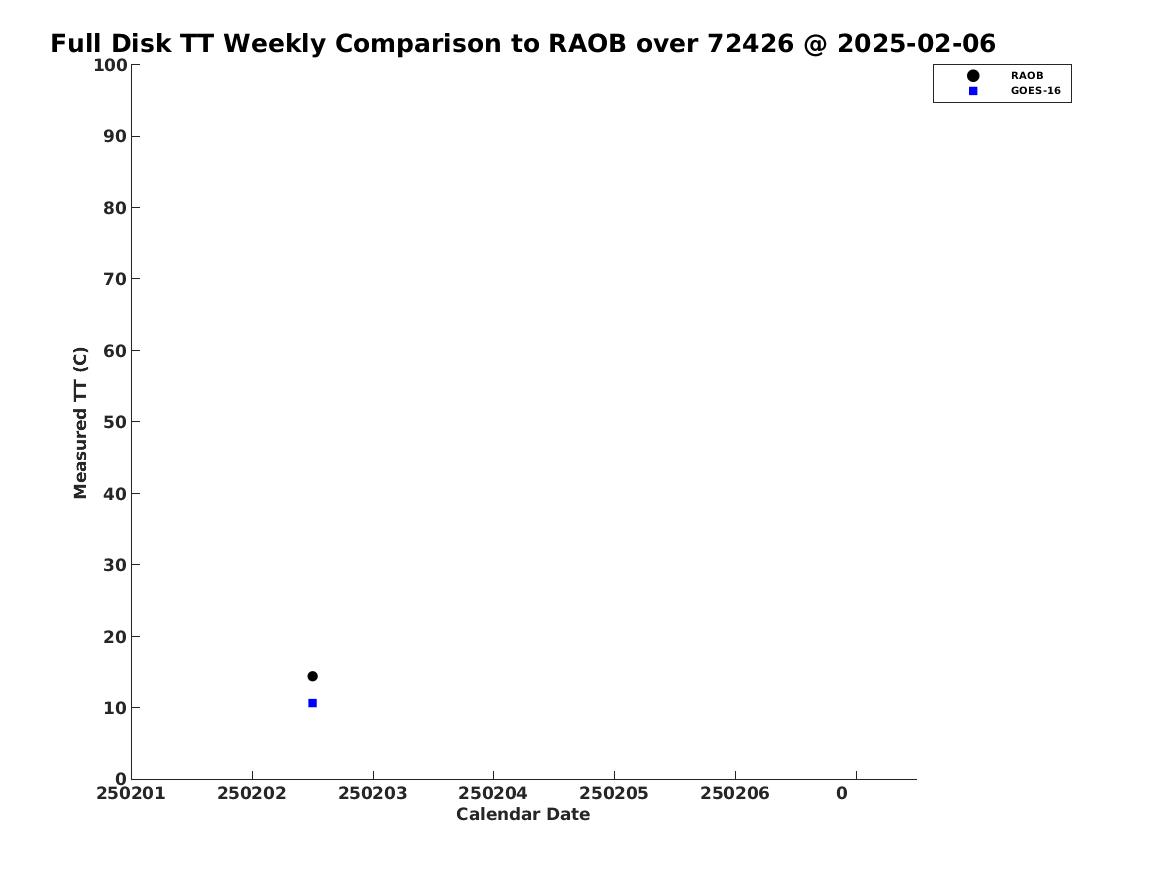 Full Disk TT Weekly Comparison to RAOB over 72426 @ 2025-02-06

RAOB
GOES-16

Measured TT (C)

100
90
80
70
60
50
40
30
20
10
0

250201
250202
250203
250204
250205
250206
0

Calendar Date